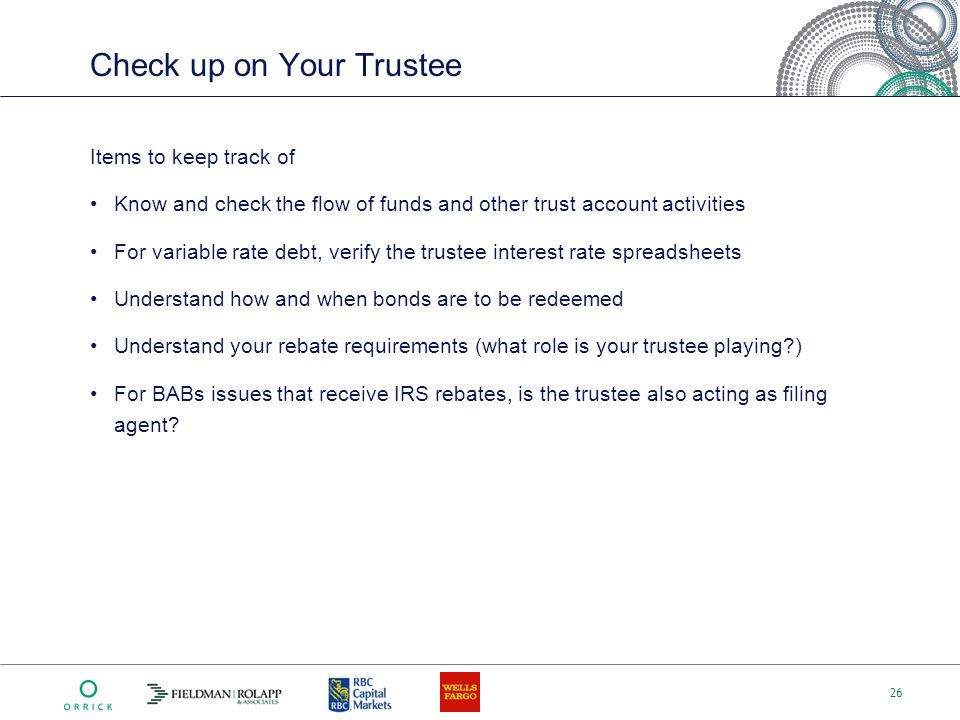 Check up on Your Trustee

Items to keep track of

• Know and check the flow of funds and other trust account activities

• For variable rate debt, verify the trustee interest rate spreadsheets

• Understand how and when bonds are to be redeemed

• Understand your rebate requirements (what role is your trustee playing?)

• For BABs issues that receive IRS rebates, is the trustee also acting as filing agent?

ORRICK FIELDMAN | ROLAPP & ASSOCIATES RBC Capital Markets RBC WELLS FARGO

26